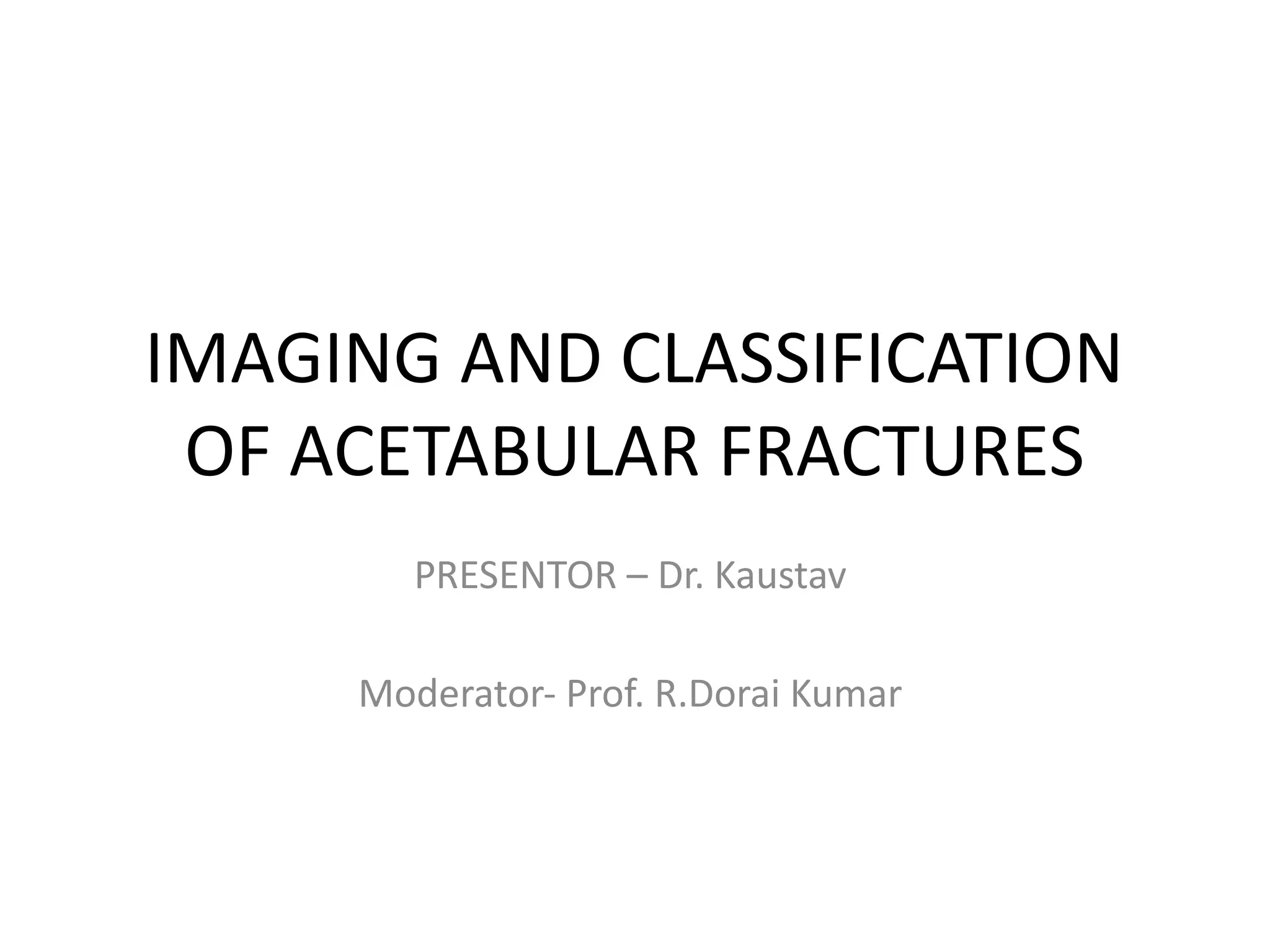 IMAGING AND CLASSIFICATION OF ACETABULAR FRACTURES

PRESENTOR – Dr. Kaustav

Moderator- Prof. R.Dorai Kumar